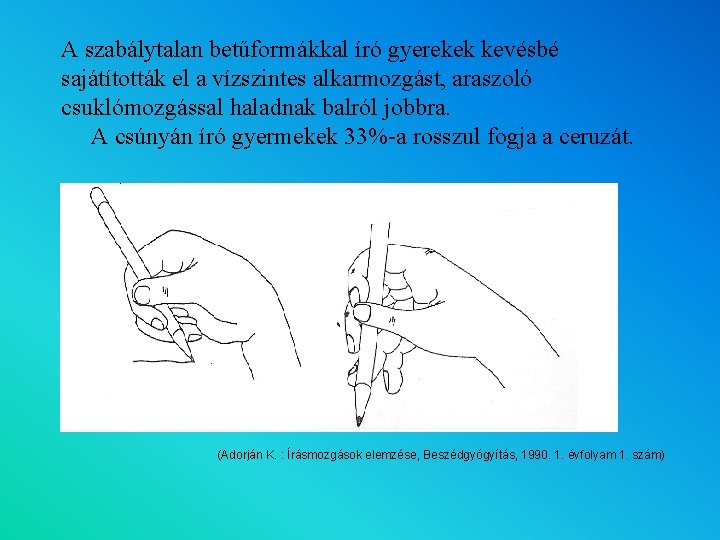 A szabálytalan betűformákkal író gyerekek kevésbé sajátították el a vízszintes alkarmozgást, araszoló csuklómozgással haladnak balról jobbra.

A csúnyán író gyermekek 33%-a rosszul fogja a ceruzát.

(Adorján K. : Írásmozgások elemzése, Beszédgyógyítás, 1990. 1. évfolyam 1. szám)